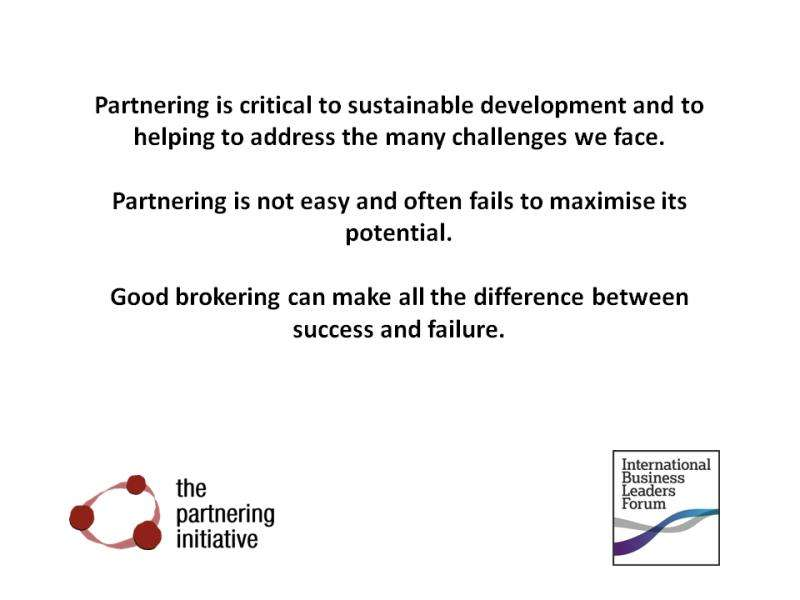 Partnering is critical to sustainable development and to helping to address the many challenges we face.

Partnering is not easy and often fails to maximise its potential.

Good brokering can make all the difference between success and failure.

the partnering initiative

International Business Leaders Forum